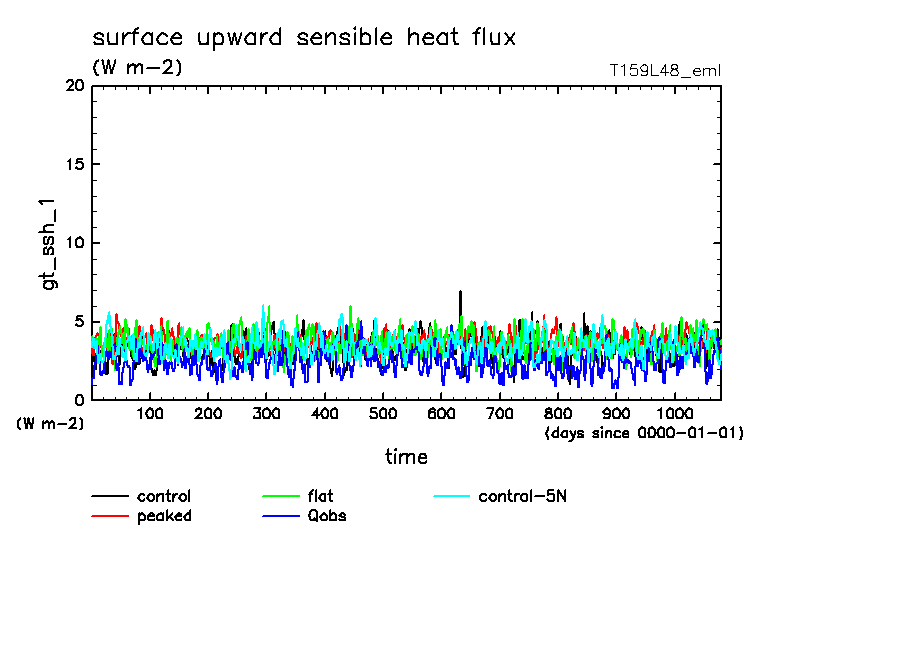 surface upward sensible heat flux
(W m-2)
T159L48_eml

20
15
10
5
0

gt_ssh_1

(W m-2)
100 200 300 400 500 600 700 800 900 1000
(days since 0000-01-01)

time

control
peaked
flat
Qobs
control-5N